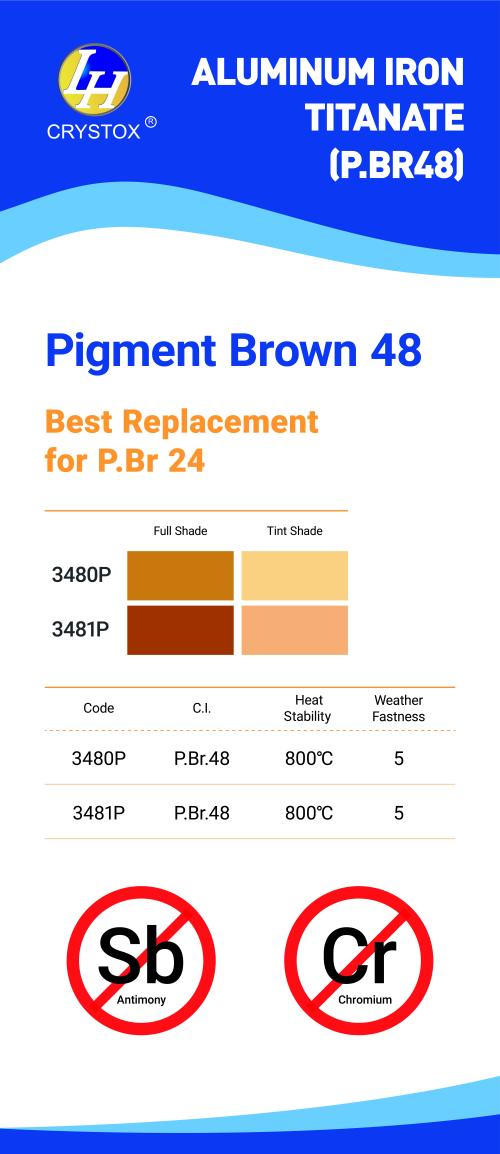 LH
CRYSTOX ®

ALUMINUM IRON TITANATE (P.BR48)

Pigment Brown 48

Best Replacement for P.Br 24

| | Full Shade | Tint Shade |
|---|---|---|
| 3480P | | |
| 3481P | | |

| Code | C.I. | Heat Stability | Weather Fastness |
|---|---|---|---|
| 3480P | P.Br.48 | 800℃ | 5 |
| 3481P | P.Br.48 | 800℃ | 5 |

Sb
Antimony

Cr
Chromium